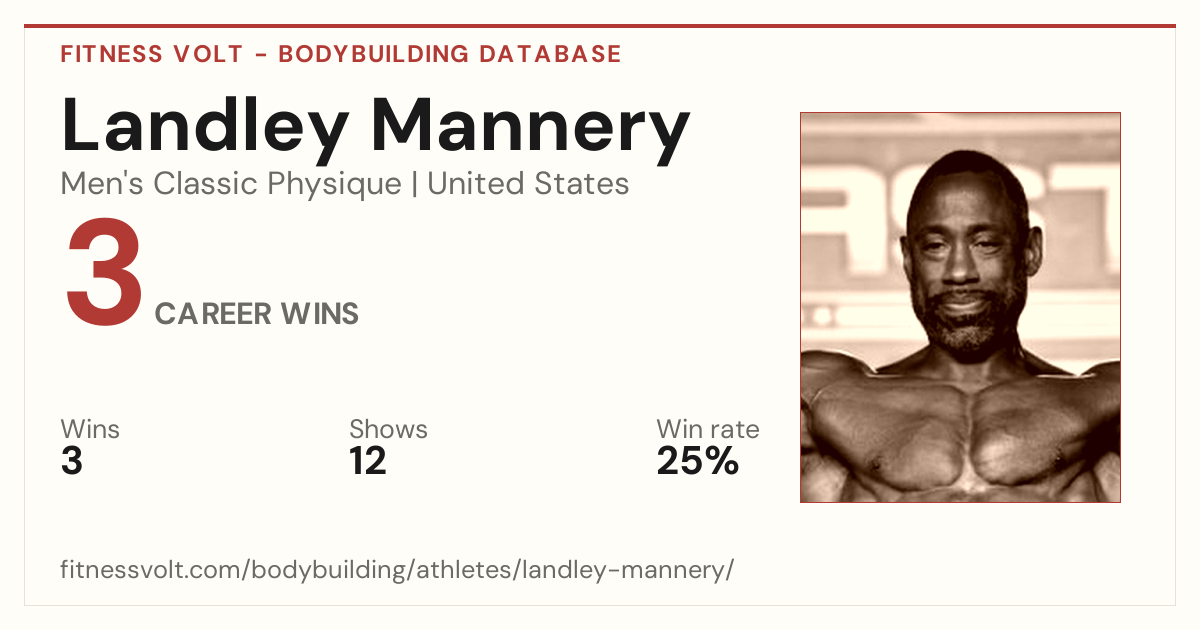 FITNESS VOLT - BODYBUILDING DATABASE

Landley Mannery

Men's Classic Physique | United States

3 CAREER WINS

Wins
3

Shows
12

Win rate
25%

fitnessvolt.com/bodybuilding/athletes/landley-mannery/